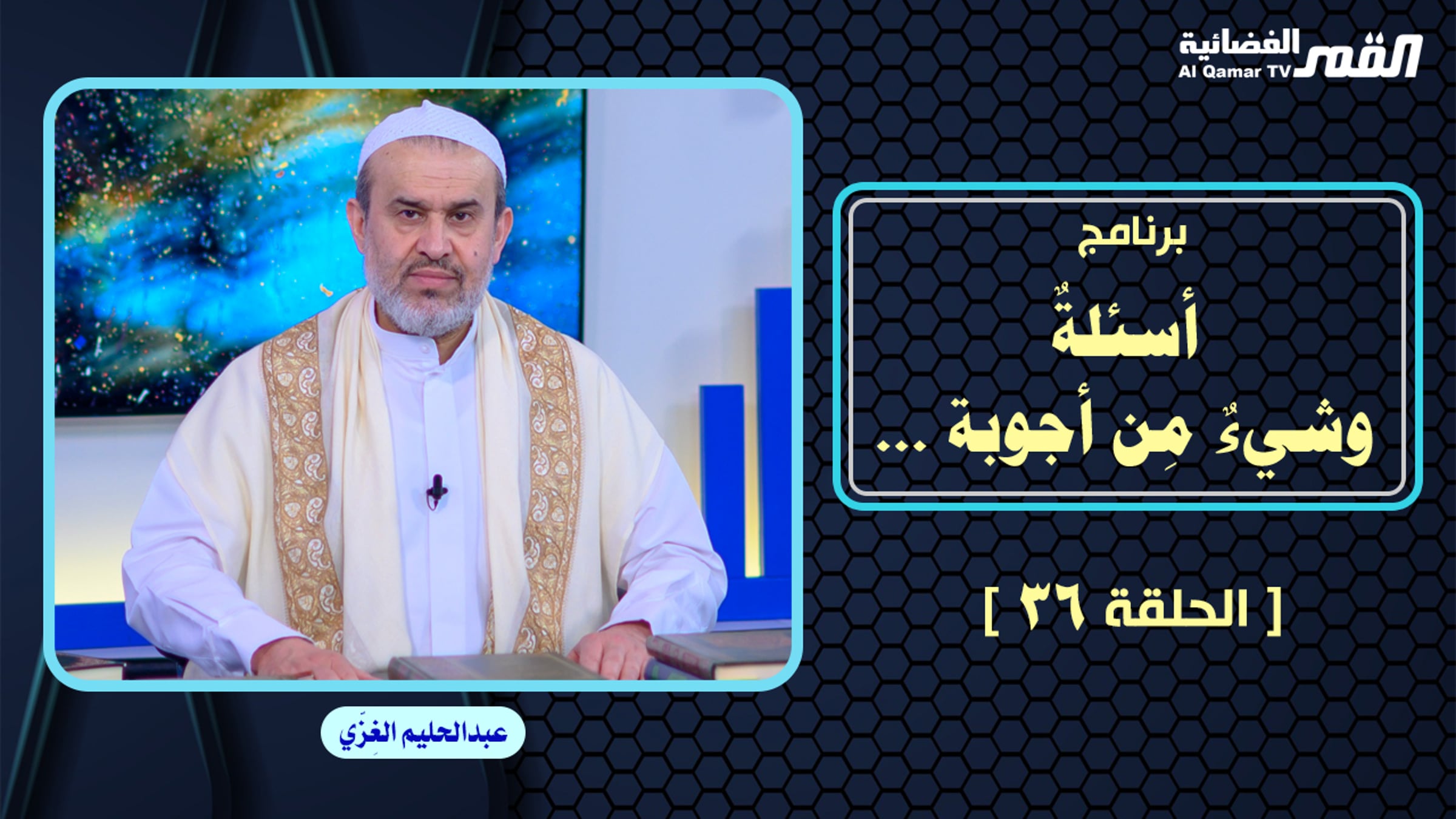 القمر الفضائية
Al Qamar TV

برنامج
أسئلةٌ
وشيءٌ مِن أجوبة ...

[ الحلقة ٣٦ ]

عبدالحليم الغِزّي